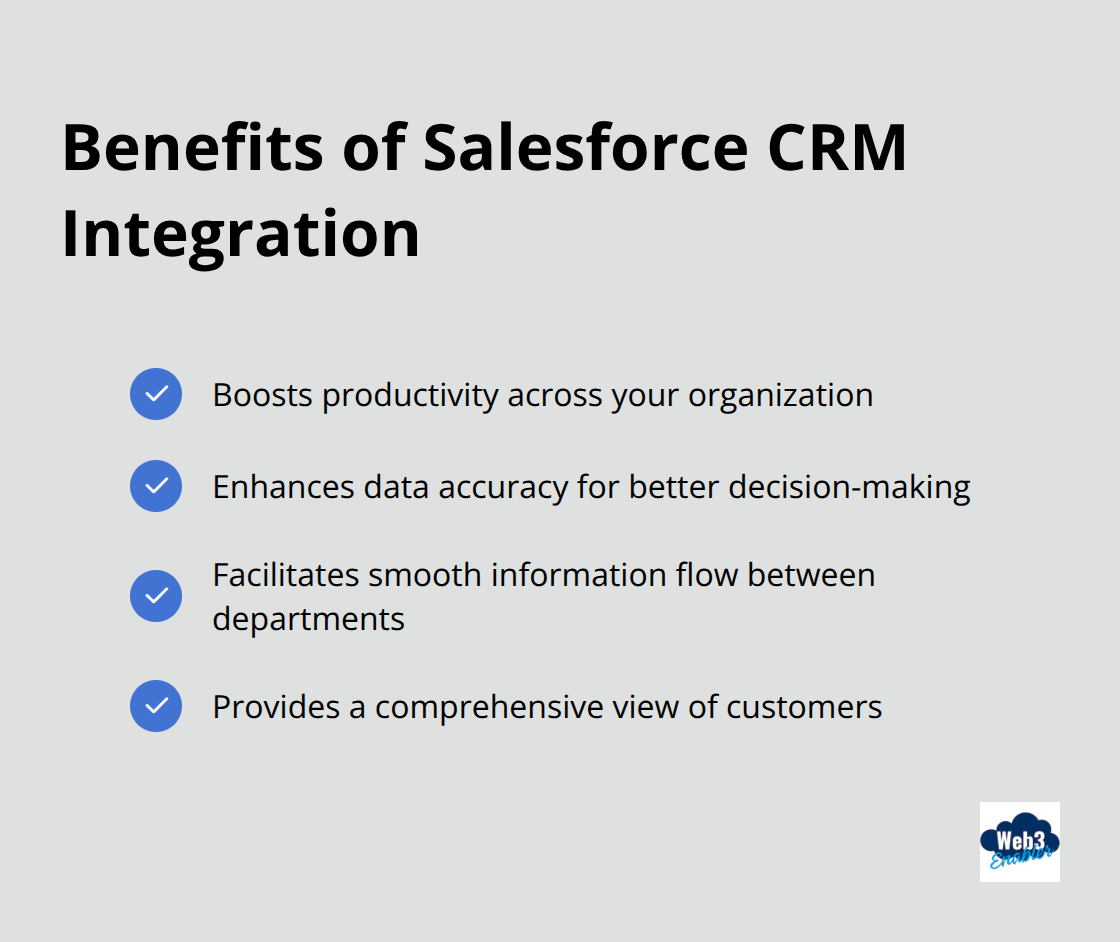 Benefits of Salesforce CRM Integration

Boosts productivity across your organization

Enhances data accuracy for better decision-making

Facilitates smooth information flow between departments

Provides a comprehensive view of customers

Web3 Enabler